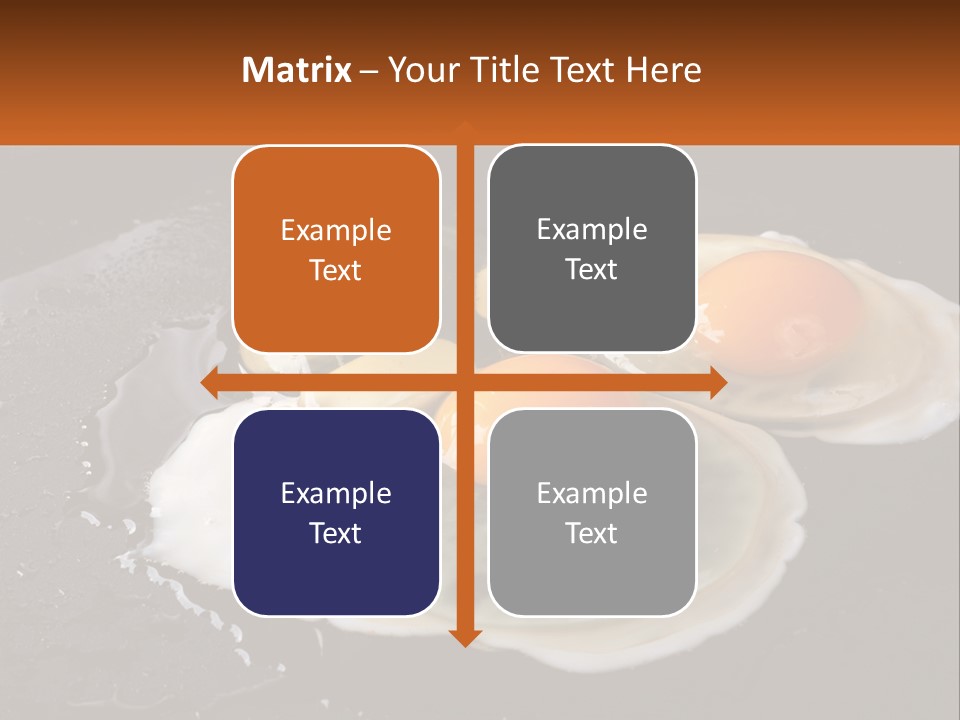 Matrix – Your Title Text Here

Example Text

Example Text

Example Text

Example Text